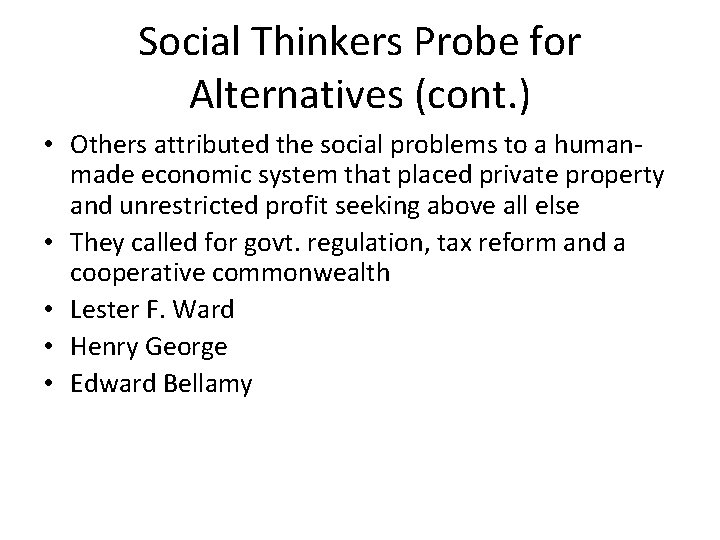 Social Thinkers Probe for Alternatives (cont.)

• Others attributed the social problems to a human-made economic system that placed private property and unrestricted profit seeking above all else
• They called for govt. regulation, tax reform and a cooperative commonwealth
• Lester F. Ward
• Henry George
• Edward Bellamy